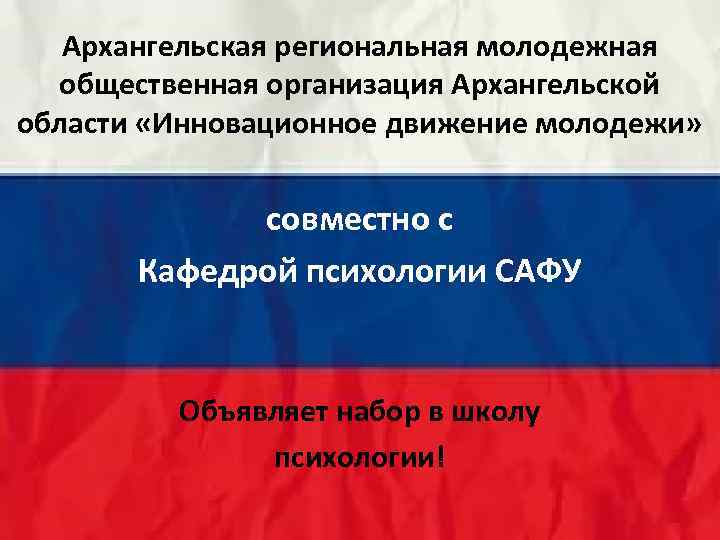 Архангельская региональная молодежная общественная организация Архангельской области «Инновационное движение молодежи»

совместно с

Кафедрой психологии САФУ

Объявляет набор в школу психологии!